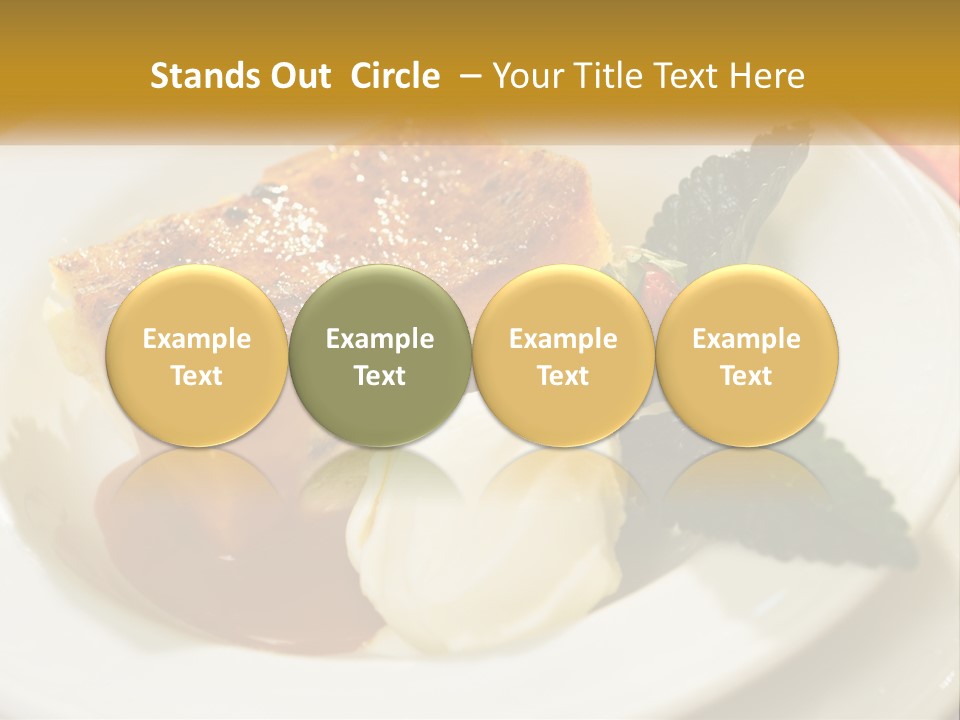 Stands Out Circle – Your Title Text Here

Example Text

Example Text

Example Text

Example Text